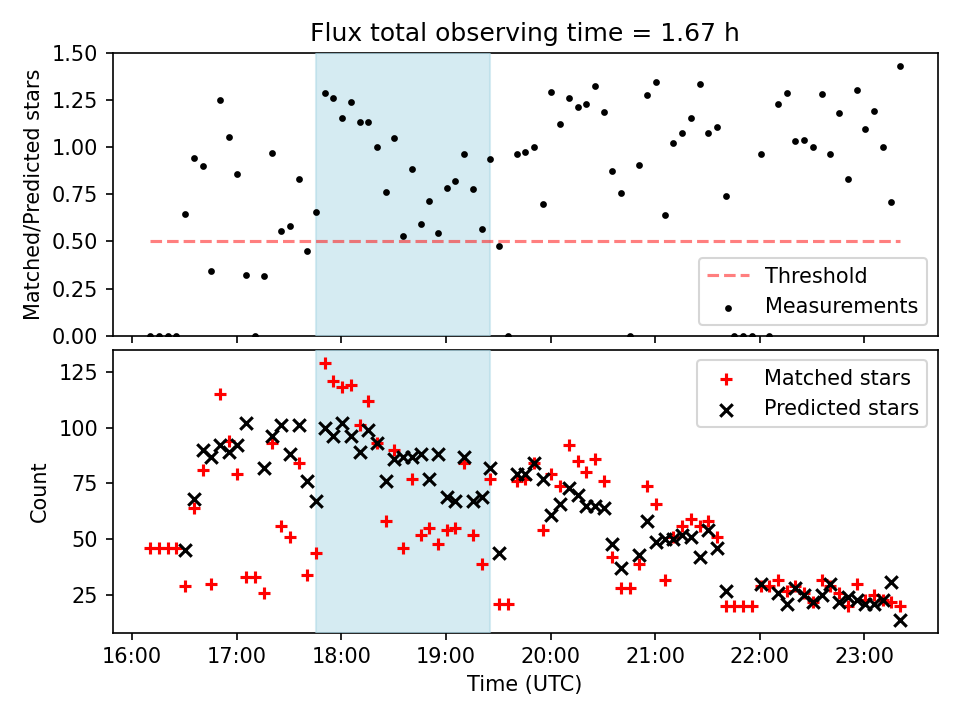 Flux total observing time = 1.67 h

Matched/Predicted stars

1.50
1.25
1.00
0.75
0.50
0.25
0.00

Threshold
Measurements

Count

125
100
75
50
25

Matched stars
Predicted stars

16:00 17:00 18:00 19:00 20:00 21:00 22:00 23:00

Time (UTC)